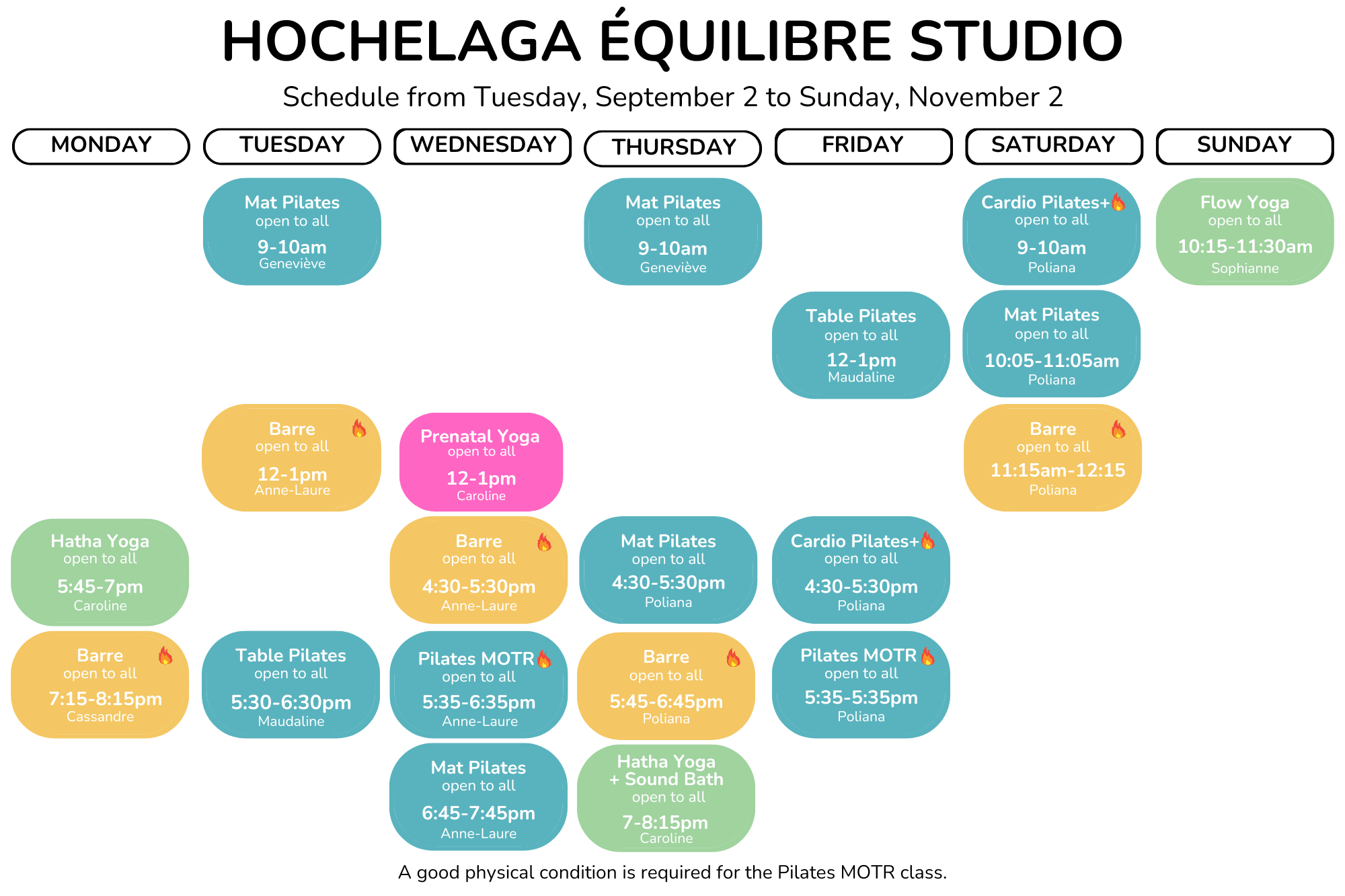 HOCHELAGA ÉQUILIBRE STUDIO

Schedule from Tuesday, September 2 to Sunday, November 2

MONDAY

Hatha Yoga
open to all
5:45-7pm
Caroline

Barre
open to all
7:15-8:15pm
Cassandre

TUESDAY

Mat Pilates
open to all
9-10am
Geneviève

Barre
open to all
12-1pm
Anne-Laure

Table Pilates
open to all
5:30-6:30pm
Maudaline

WEDNESDAY

Prenatal Yoga
open to all
12-1pm
Caroline

Barre
open to all
4:30-5:30pm
Anne-Laure

Pilates MOTR
open to all
5:35-6:35pm
Anne-Laure

Mat Pilates
open to all
6:45-7:45pm
Anne-Laure

THURSDAY

Mat Pilates
open to all
9-10am
Geneviève

Mat Pilates
open to all
4:30-5:30pm
Poliana

Barre
open to all
5:45-6:45pm
Poliana

Hatha Yoga
+ Sound Bath
open to all
7-8:15pm
Caroline

FRIDAY

Table Pilates
open to all
12-1pm
Maudaline

Cardio Pilates+
open to all
4:30-5:30pm
Poliana

Pilates MOTR
open to all
5:35-5:35pm
Poliana

SATURDAY

Cardio Pilates+
open to all
9-10am
Poliana

Mat Pilates
open to all
10:05-11:05am
Poliana

Barre
open to all
11:15am-12:15
Poliana

SUNDAY

Flow Yoga
open to all
10:15-11:30am
Sophianne

A good physical condition is required for the Pilates MOTR class.